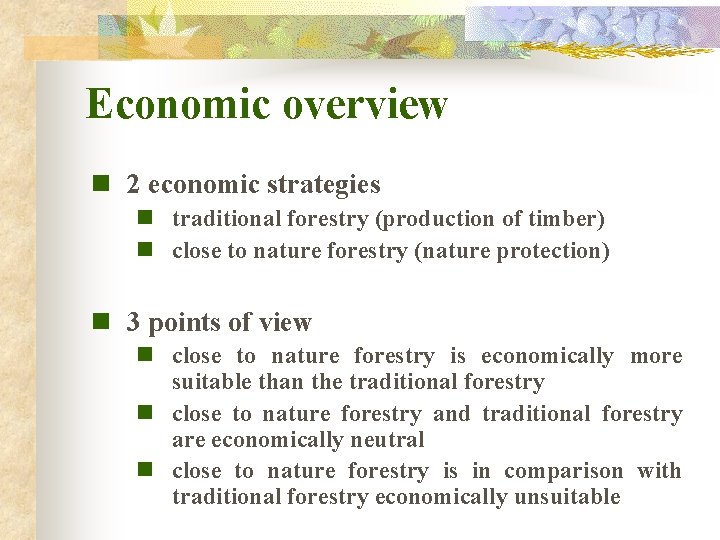 Economic overview

2 economic strategies

traditional forestry (production of timber)

close to nature forestry (nature protection)

3 points of view

close to nature forestry is economically more suitable than the traditional forestry

close to nature forestry and traditional forestry are economically neutral

close to nature forestry is in comparison with traditional forestry economically unsuitable